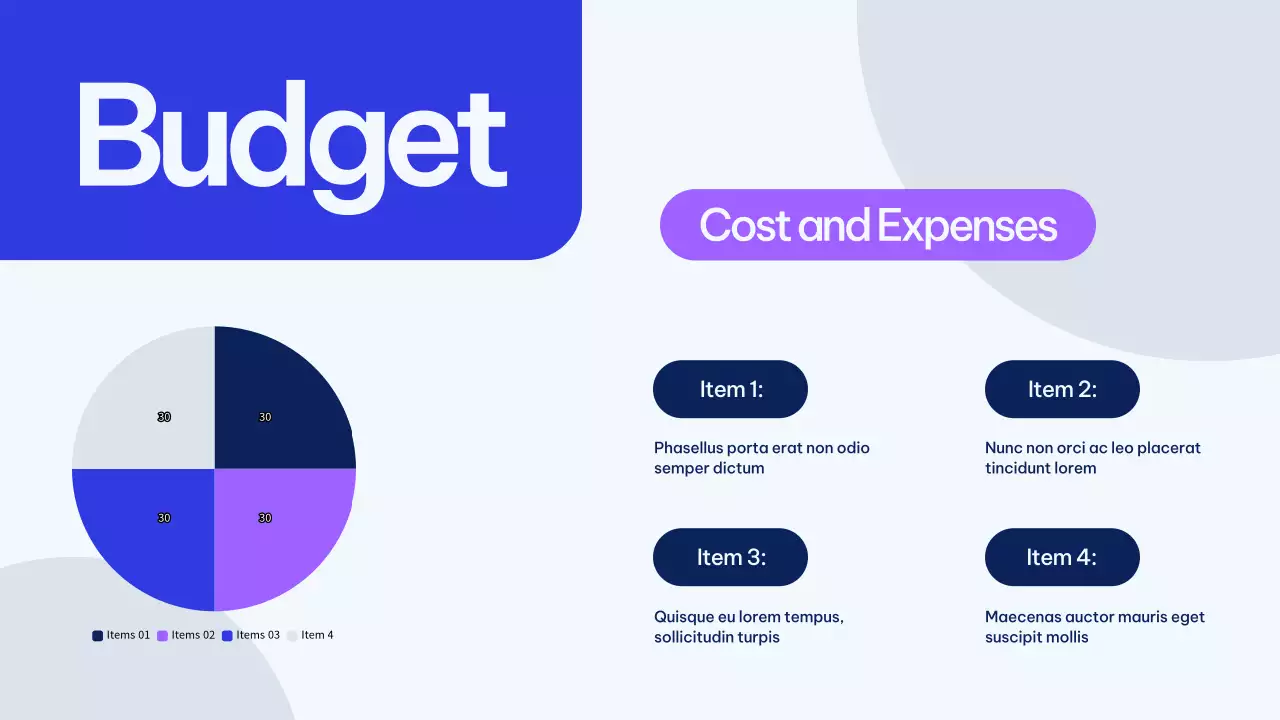 Budget

Cost and Expenses

30
30
30
30

Items 01 Items 02 Items 03 Item 4

Item 1:

Phasellus porta erat non odio semper dictum

Item 2:

Nunc non orci ac leo placerat tincidunt lorem

Item 3:

Quisque eu lorem tempus, sollicitudin turpis

Item 4:

Maecenas auctor mauris eget suscipit mollis